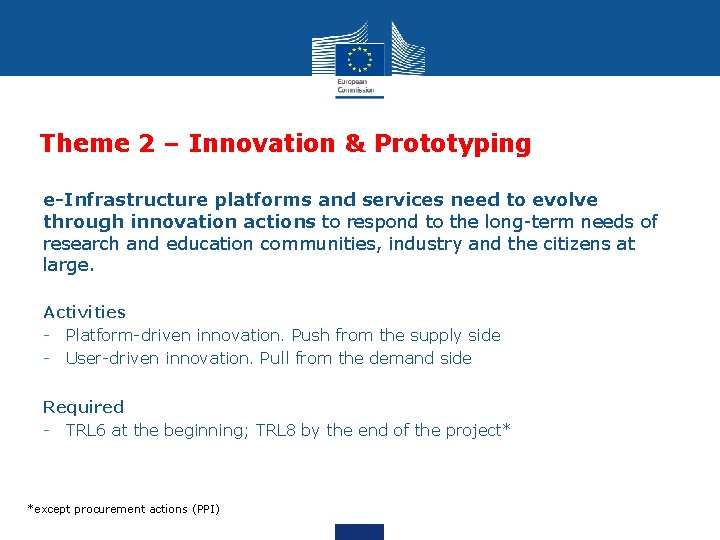 European Commission

Theme 2 – Innovation & Prototyping

e-Infrastructure platforms and services need to evolve through innovation actions to respond to the long-term needs of research and education communities, industry and the citizens at large.

Activities
- Platform-driven innovation. Push from the supply side
- User-driven innovation. Pull from the demand side

Required
- TRL6 at the beginning; TRL8 by the end of the project*

*except procurement actions (PPI)